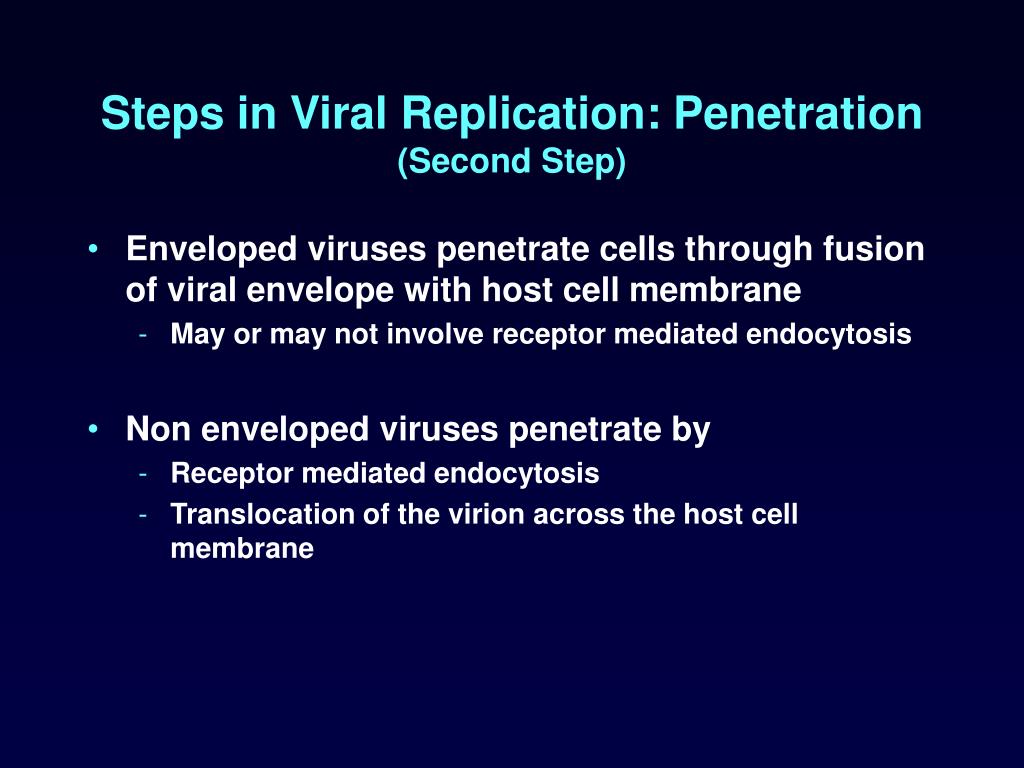 Steps in Viral Replication: Penetration
(Second Step)

• Enveloped viruses penetrate cells through fusion of viral envelope with host cell membrane
- May or may not involve receptor mediated endocytosis

• Non enveloped viruses penetrate by
- Receptor mediated endocytosis
- Translocation of the virion across the host cell membrane